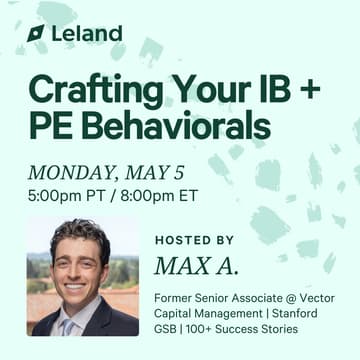 Leland

Crafting Your IB + PE Behaviorals

MONDAY, MAY 5
5:00pm PT / 8:00pm ET

HOSTED BY
MAX A.

Former Senior Associate @ Vector Capital Management | Stanford GSB | 100+ Success Stories